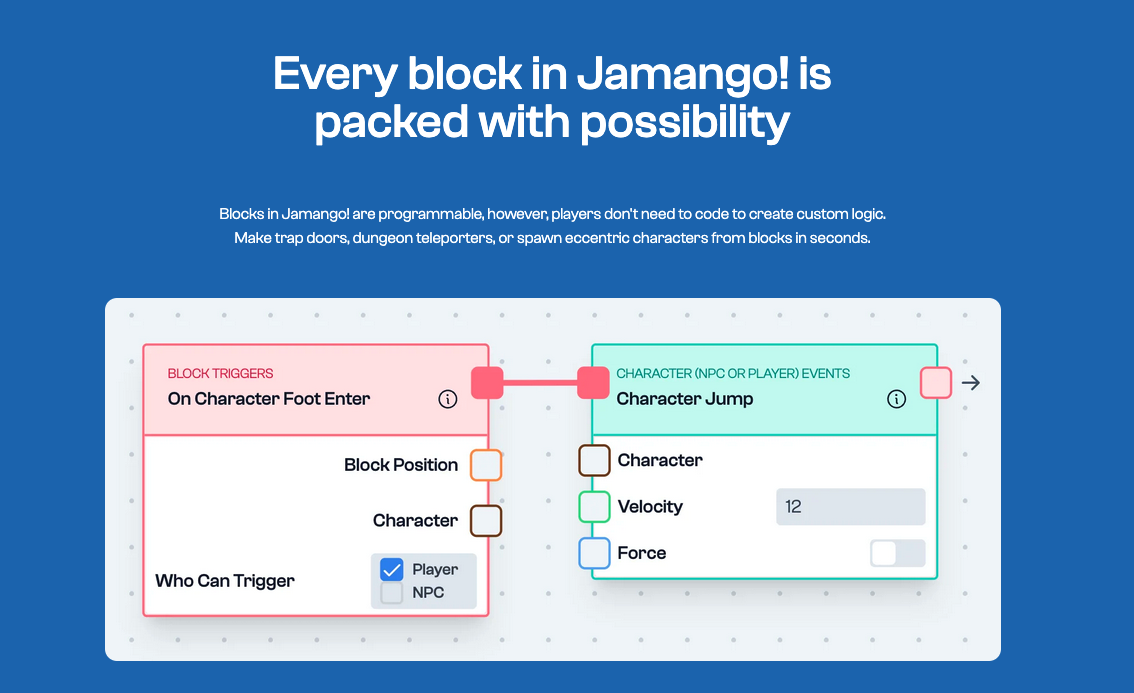 Every block in Jamango! is packed with possibility

Blocks in Jamango! are programmable, however, players don't need to code to create custom logic. Make trap doors, dungeon teleporters, or spawn eccentric characters from blocks in seconds.

BLOCK TRIGGERS
On Character Foot Enter

Block Position

Character

Who Can Trigger

Player

NPC

CHARACTER (NPC OR PLAYER) EVENTS
Character Jump

Character

Velocity

12

Force